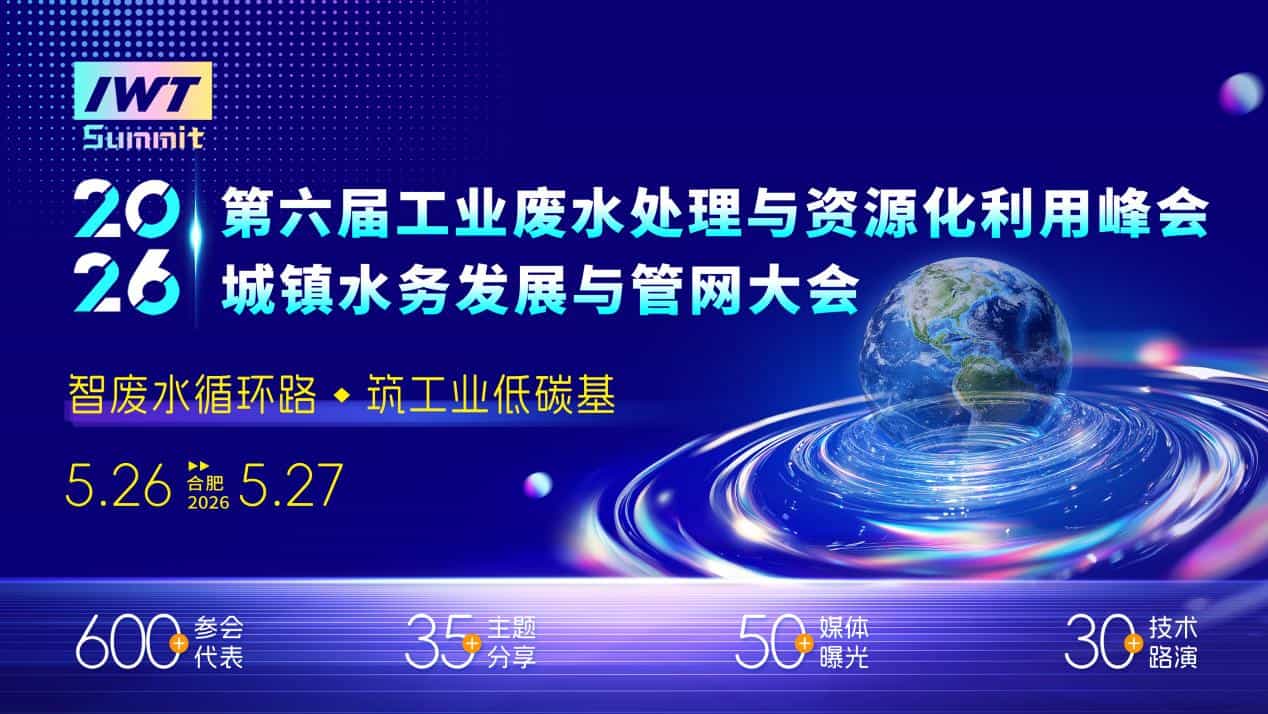 IWT Summit

2026 第六届工业废水处理与资源化利用峰会
城镇水务发展与管网大会

智废水循环路 ◆ 筑工业低碳基

5.26 合肥 2026 5.27

600+ 参会代表

35+ 主题分享

50+ 媒体曝光

30+ 技术路演